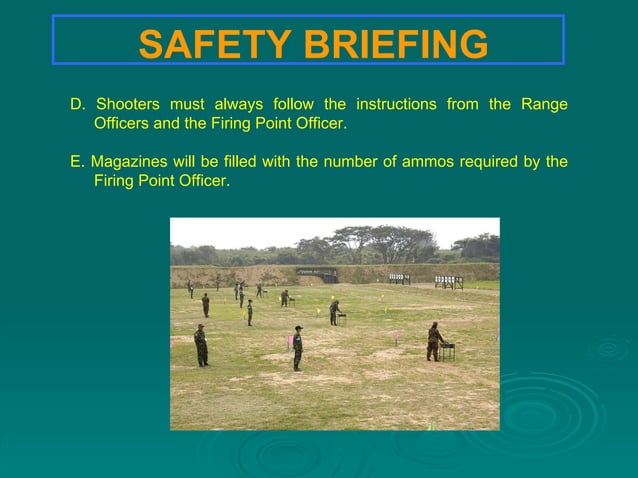 SAFETY BRIEFING

D. Shooters must always follow the instructions from the Range Officers and the Firing Point Officer.

E. Magazines will be filled with the number of ammos required by the Firing Point Officer.